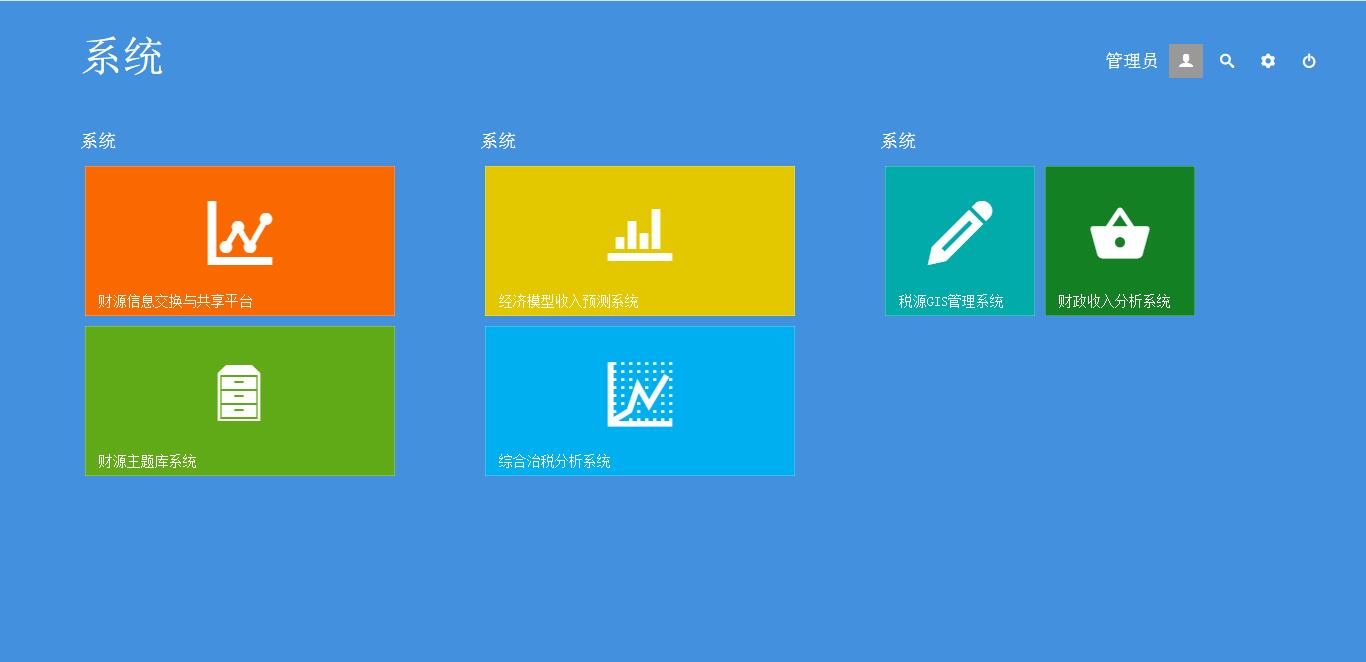 系统

管理员

系统

财源信息交换与共享平台

财源主题库系统

系统

经济模型收入预测系统

综合治税分析系统

系统

税源GIS管理系统

财政收入分析系统